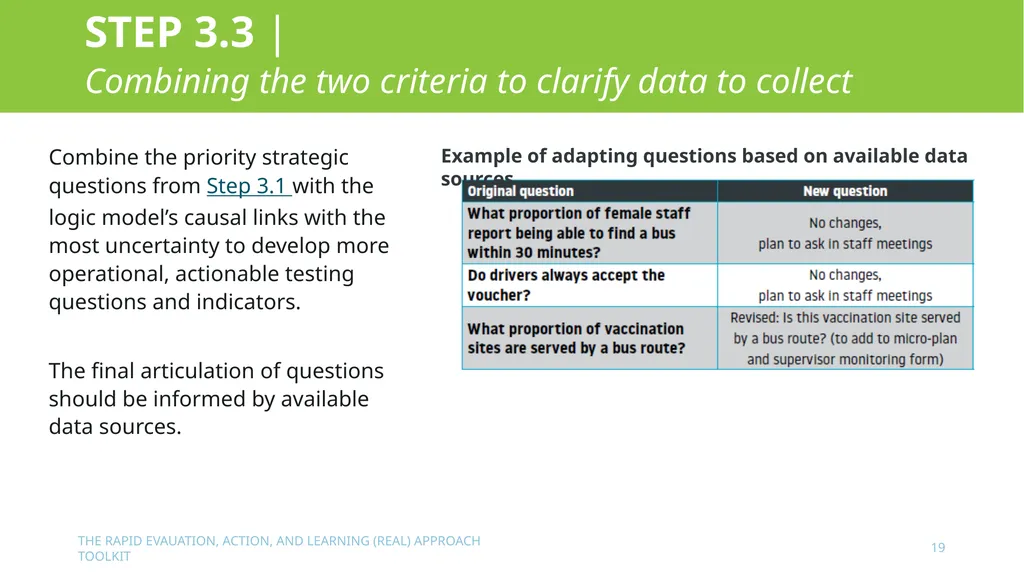 STEP 3.3 |
Combining the two criteria to clarify data to collect

Combine the priority strategic questions from Step 3.1 with the logic model's causal links with the most uncertainty to develop more operational, actionable testing questions and indicators.

The final articulation of questions should be informed by available data sources.

Example of adapting questions based on available data sources

| Original question | New question |
|---|---|
| What proportion of female staff report being able to find a bus within 30 minutes? | No changes, plan to ask in staff meetings |
| Do drivers always accept the voucher? | No changes, plan to ask in staff meetings |
| What proportion of vaccination sites are served by a bus route? | Revised: Is this vaccination site served by a bus route? (to add to micro-plan and supervisor monitoring form) |

THE RAPID EVAUATION, ACTION, AND LEARNING (REAL) APPROACH TOOLKIT

19